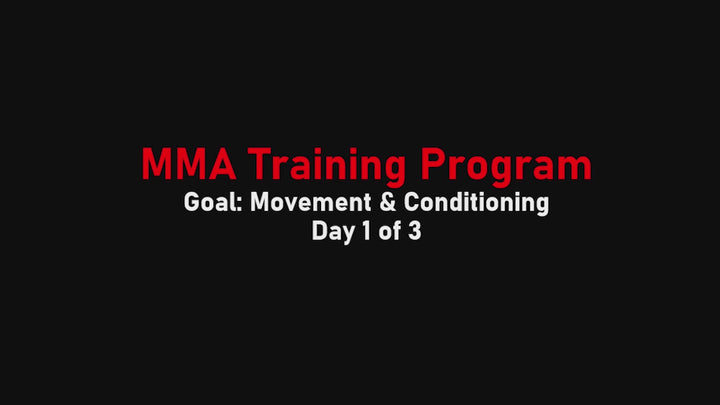 MMA Training Program
Goal: Movement & Conditioning
Day 1 of 3